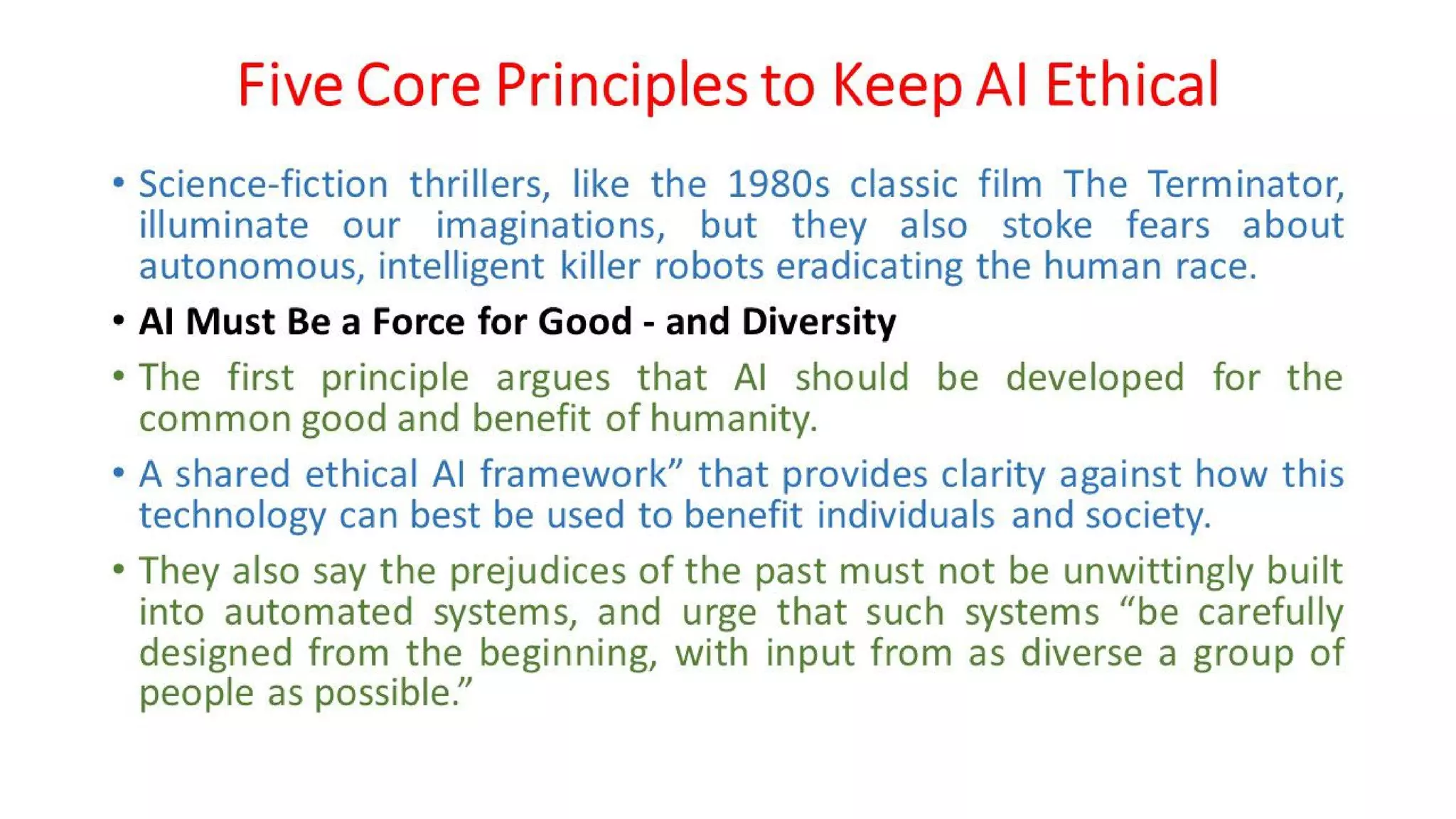 Five Core Principles to Keep AI Ethical

• Science-fiction thrillers, like the 1980s classic film The Terminator, illuminate our imaginations, but they also stoke fears about autonomous, intelligent killer robots eradicating the human race.

• AI Must Be a Force for Good - and Diversity

• The first principle argues that AI should be developed for the common good and benefit of humanity.

• A shared ethical AI framework” that provides clarity against how this technology can best be used to benefit individuals and society.

• They also say the prejudices of the past must not be unwittingly built into automated systems, and urge that such systems “be carefully designed from the beginning, with input from as diverse a group of people as possible.”